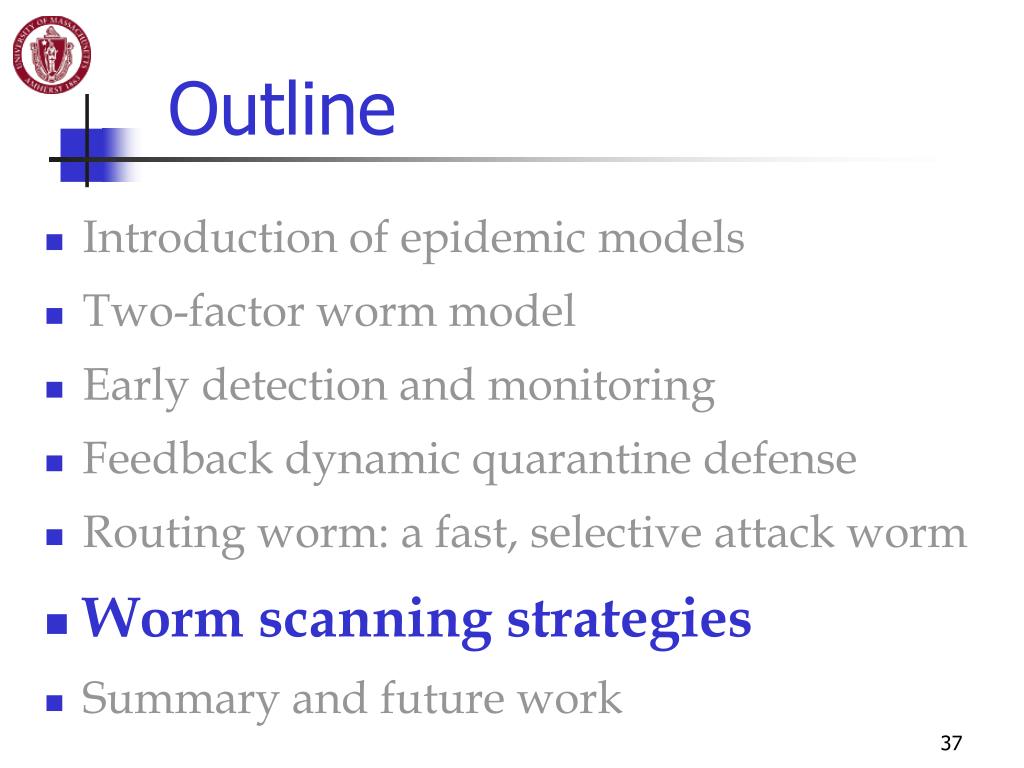 UNIVERSITY OF MASSACHUSETTS AMHERST 1863

Outline

- Introduction of epidemic models
- Two-factor worm model
- Early detection and monitoring
- Feedback dynamic quarantine defense
- Routing worm: a fast, selective attack worm
- Worm scanning strategies
- Summary and future work

37